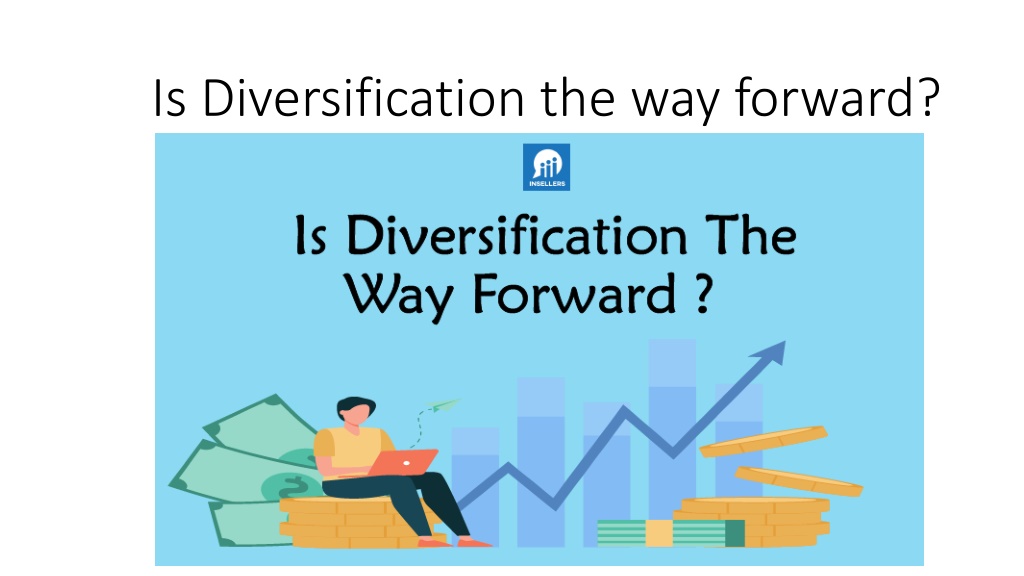 Is Diversification the way forward?

INSELLERS

Is Diversification The Way Forward ?